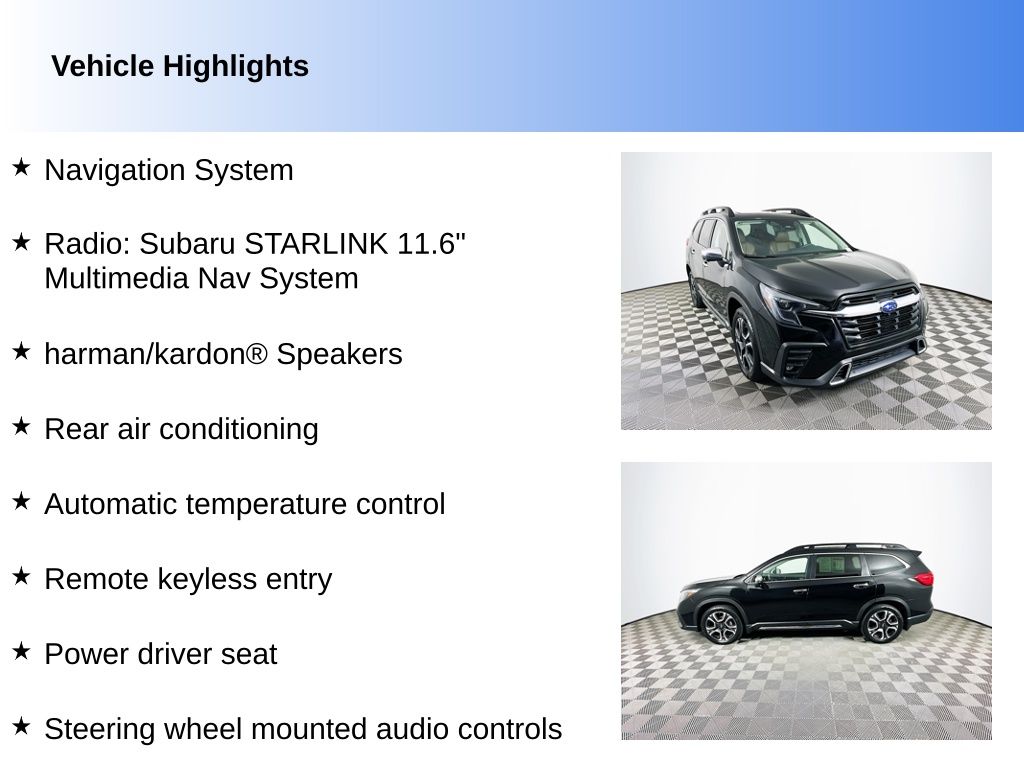 Vehicle Highlights

★ Navigation System

★ Radio: Subaru STARLINK 11.6" Multimedia Nav System

★ harman/kardon® Speakers

★ Rear air conditioning

★ Automatic temperature control

★ Remote keyless entry

★ Power driver seat

★ Steering wheel mounted audio controls